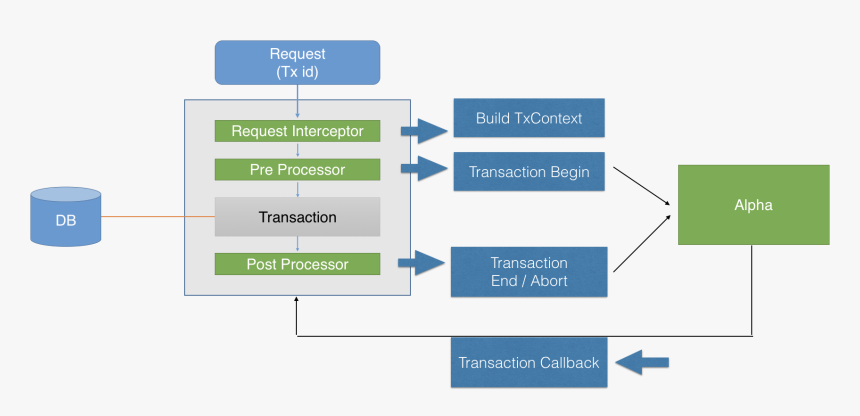 Request
(Tx id)

Request Interceptor

Pre Processor

Transaction

Post Processor

DB

Build TxContext

Transaction Begin

Transaction
End / Abort

Alpha

Transaction Callback